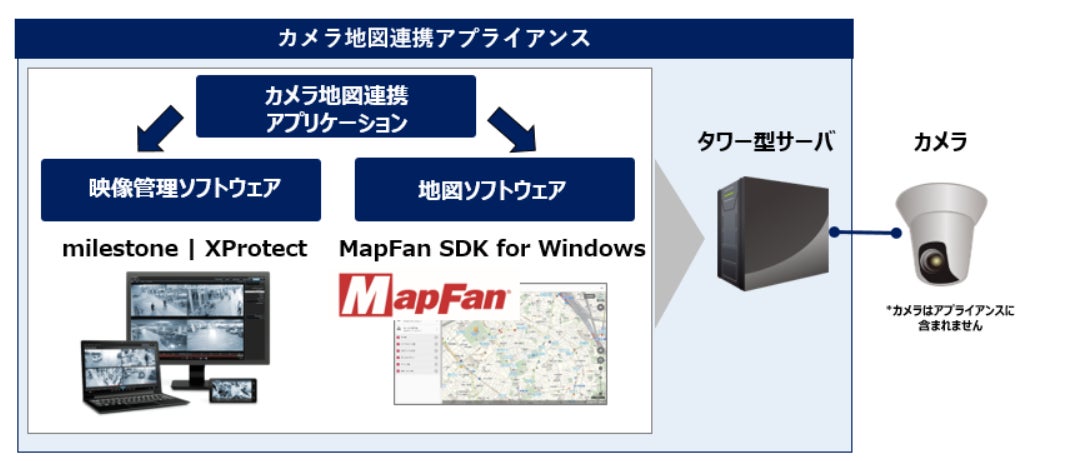 カメラ地図連携アプライアンス

カメラ地図連携アプリケーション

映像管理ソフトウェア

地図ソフトウェア

milestone | XProtect

MapFan SDK for Windows

MapFan

タワー型サーバ

カメラ

*カメラはアプライアンスに含まれません